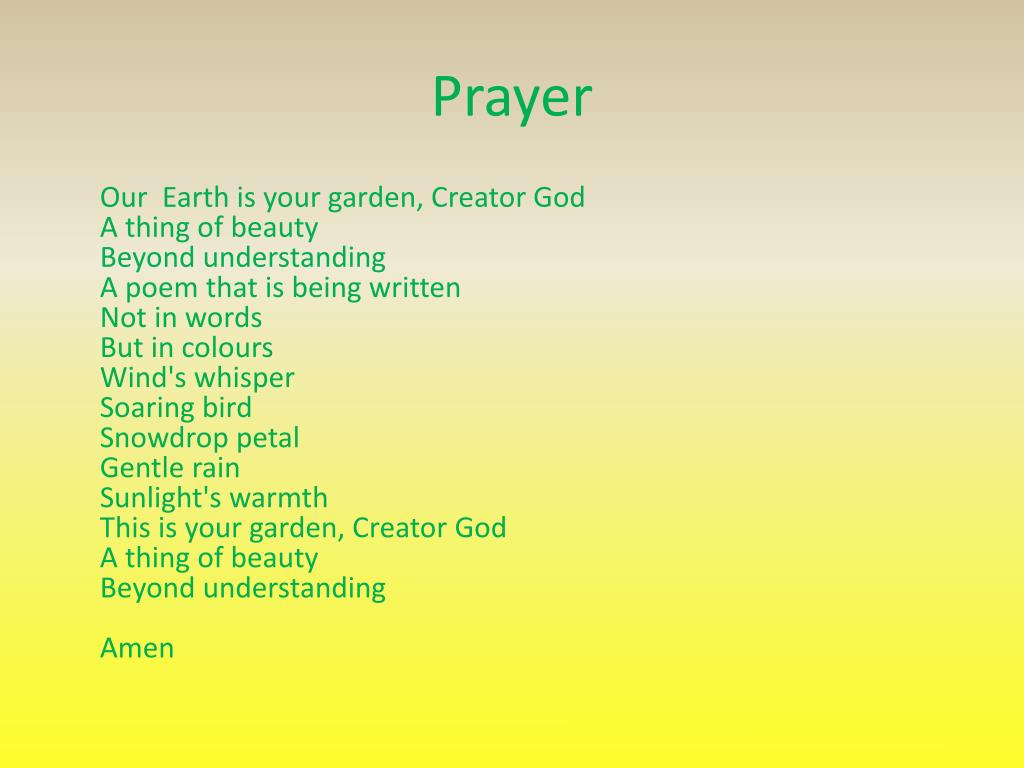 Prayer

Our Earth is your garden, Creator God
A thing of beauty
Beyond understanding
A poem that is being written
Not in words
But in colours
Wind's whisper
Soaring bird
Snowdrop petal
Gentle rain
Sunlight's warmth
This is your garden, Creator God
A thing of beauty
Beyond understanding

Amen